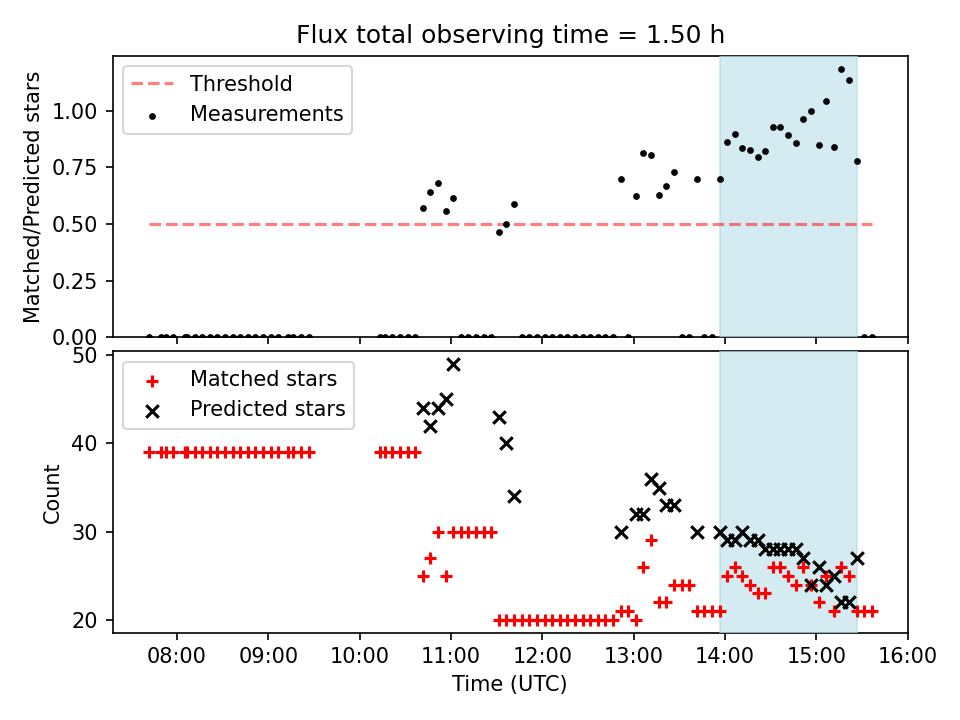 Flux total observing time = 1.50 h

Threshold
Measurements

Matched/Predicted stars

1.00
0.75
0.50
0.25
0.00

Matched stars
Predicted stars

Count

50
40
30
20

08:00
09:00
10:00
11:00
12:00
13:00
14:00
15:00
16:00

Time (UTC)